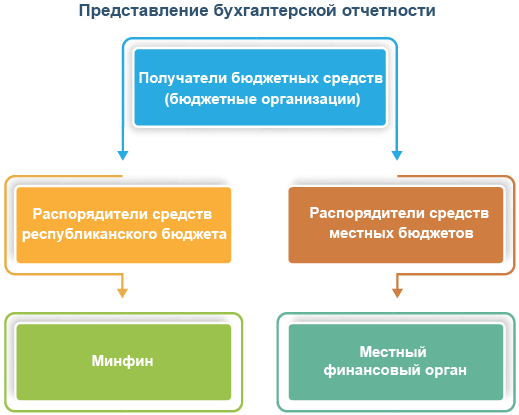 Представление бухгалтерской отчетности

Получатели бюджетных средств (бюджетные организации)

Распорядители средств республиканского бюджета

Распорядители средств местных бюджетов

Минфин

Местный финансовый орган